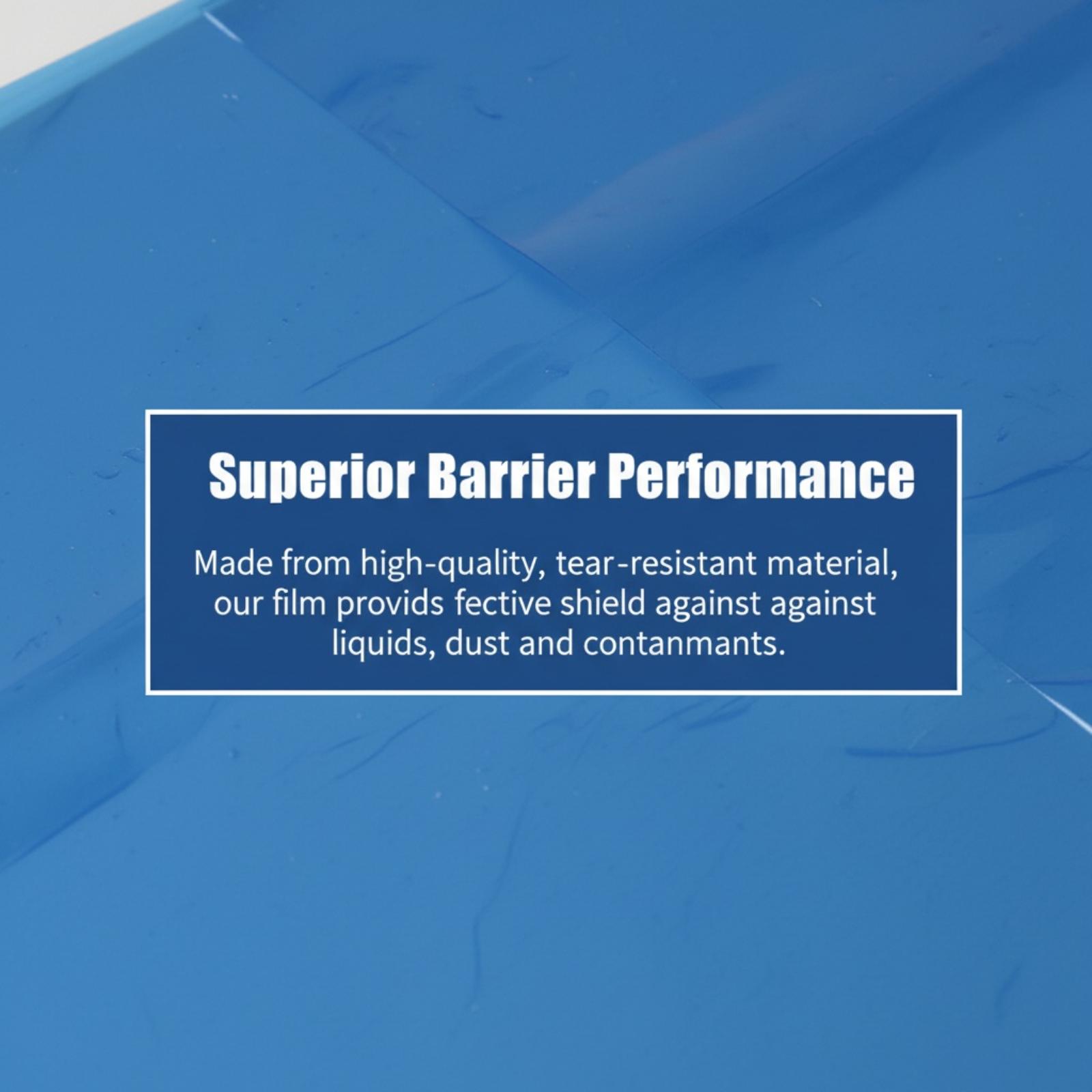 Superior Barrier Performance

Made from high-quality, tear-resistant material, our film provids fective shield against against liquids, dust and contanmants.